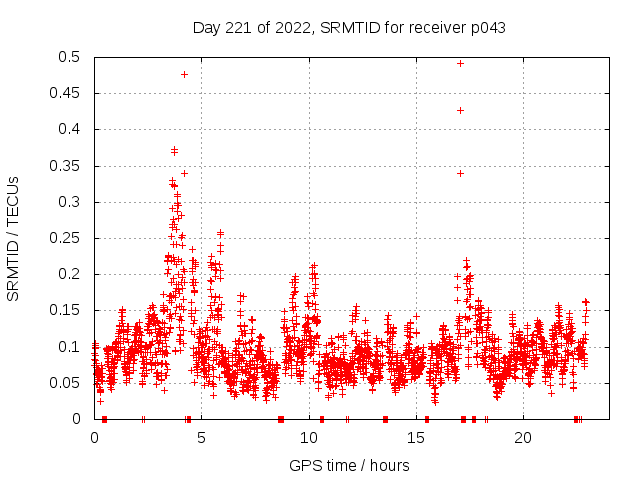 Day 221 of 2022, SRMTID for receiver p043

SRMTID / TECUs

0.5
0.45
0.4
0.35
0.3
0.25
0.2
0.15
0.1
0.05
0

0
5
10
15
20

GPS time / hours